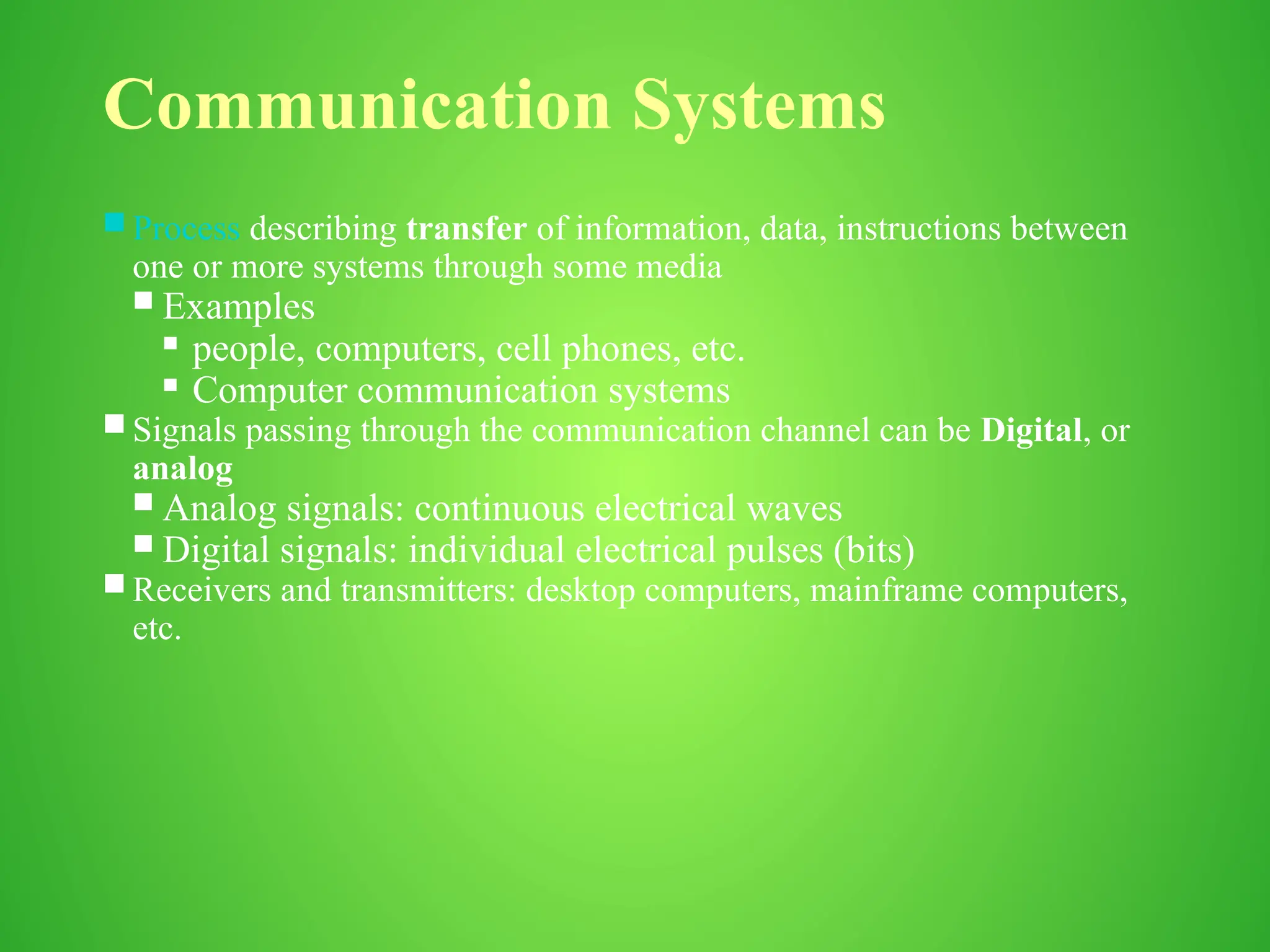 Communication Systems

Process describing transfer of information, data, instructions between one or more systems through some media

Examples

people, computers, cell phones, etc.

Computer communication systems

Signals passing through the communication channel can be Digital, or analog

Analog signals: continuous electrical waves

Digital signals: individual electrical pulses (bits)

Receivers and transmitters: desktop computers, mainframe computers, etc.